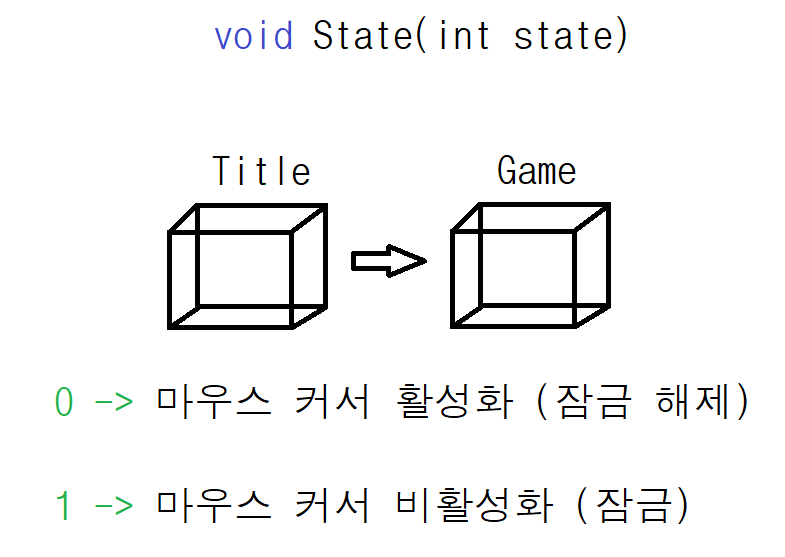 void State(int state)

Title

Game

0 -> 마우스 커서 활성화 (잠금 해제)

1 -> 마우스 커서 비활성화 (잠금)